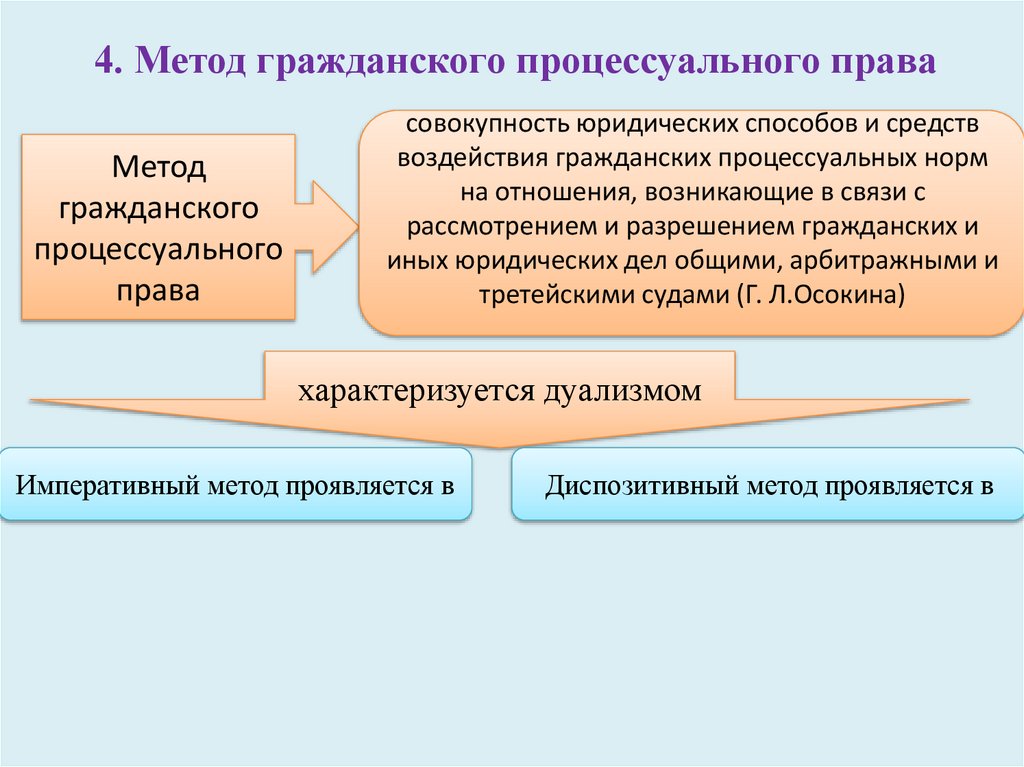 4. Метод гражданского процессуального права

Метод гражданского процессуального права

совокупность юридических способов и средств воздействия гражданских процессуальных норм на отношения, возникающие в связи с рассмотрением и разрешением гражданских и иных юридических дел общими, арбитражными и третейскими судами (Г. Л.Осокина)

характеризуется дуализмом

Императивный метод проявляется в

Диспозитивный метод проявляется в